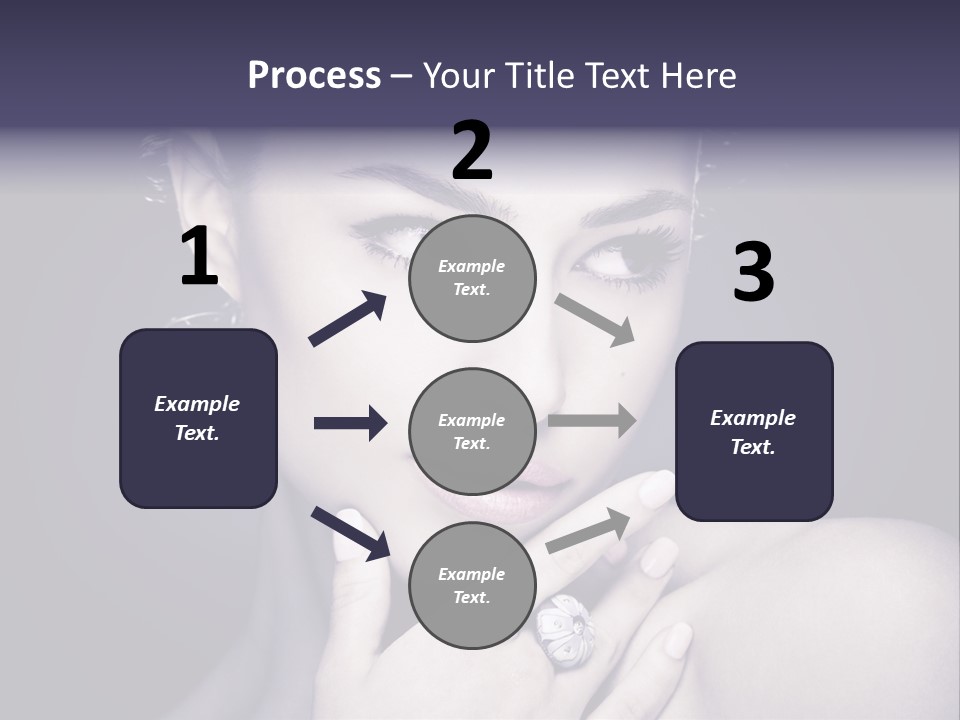 Process – Your Title Text Here

1

Example Text.

2

Example Text.

Example Text.

Example Text.

3

Example Text.